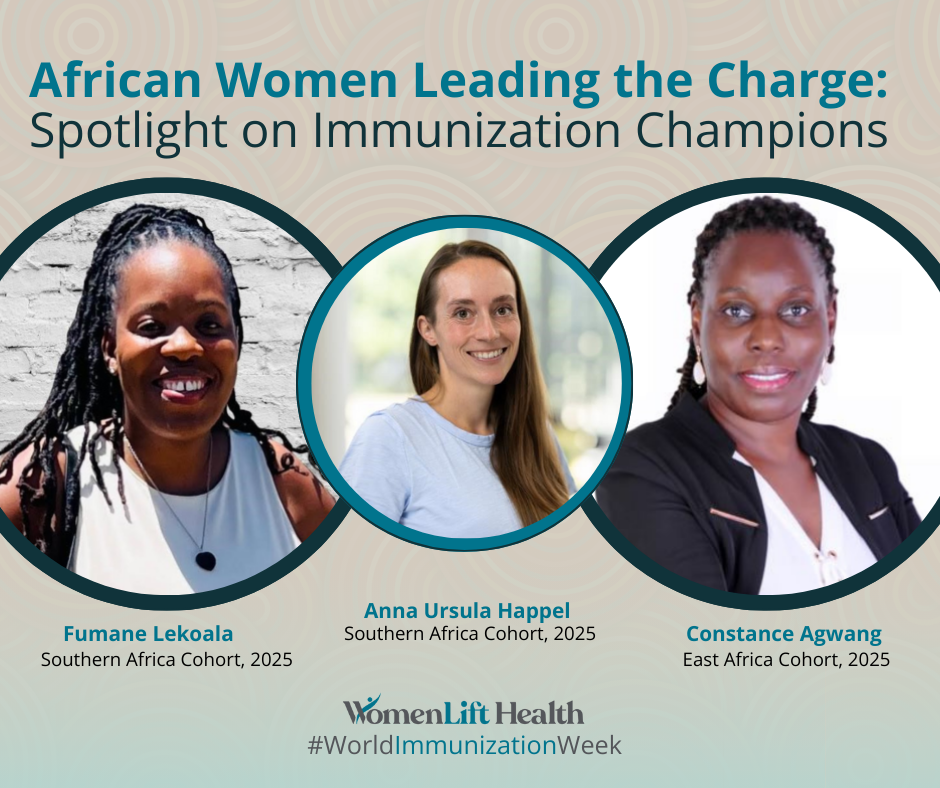 African Women Leading the Charge:
Spotlight on Immunization Champions

Fumane Lekoala
Southern Africa Cohort, 2025

Anna Ursula Happel
Southern Africa Cohort, 2025

Constance Agwang
East Africa Cohort, 2025

WomenLift Health
#WorldImmunizationWeek